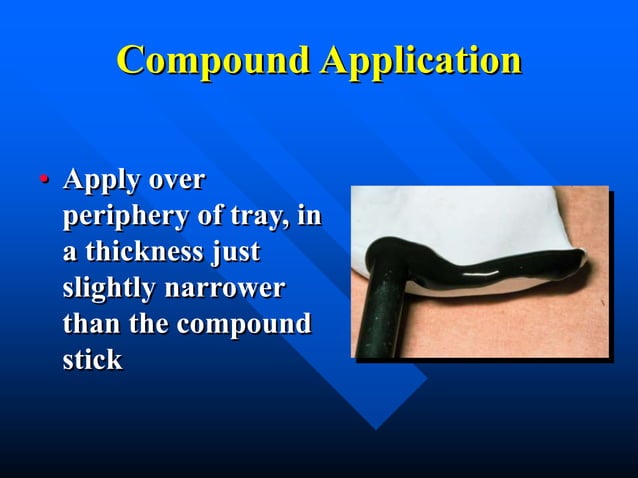 Compound Application

• Apply over periphery of tray, in a thickness just slightly narrower than the compound stick